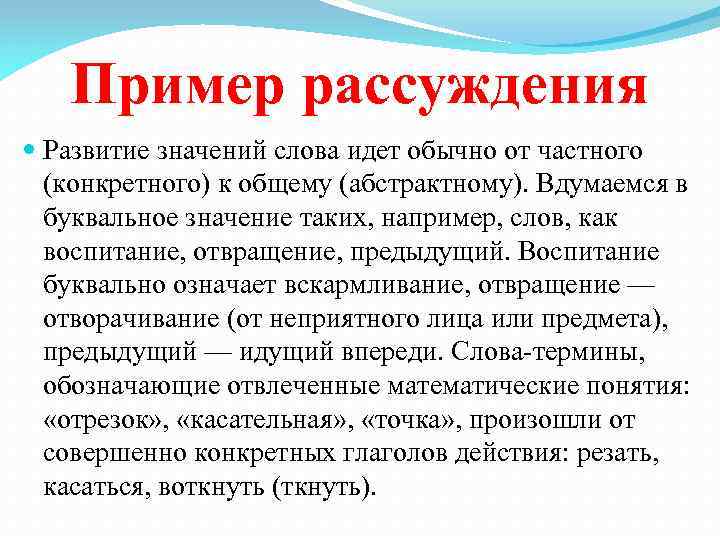 Пример рассуждения

Развитие значений слова идет обычно от частного (конкретного) к общему (абстрактному). Вдумаемся в буквальное значение таких, например, слов, как воспитание, отвращение, предыдущий. Воспитание буквально означает вскармливание, отвращение — отворачивание (от неприятного лица или предмета), предыдущий — идущий впереди. Слова-термины, обозначающие отвлеченные математические понятия: «отрезок», «касательная», «точка», произошли от совершенно конкретных глаголов действия: резать, касаться, воткнуть (ткнуть).